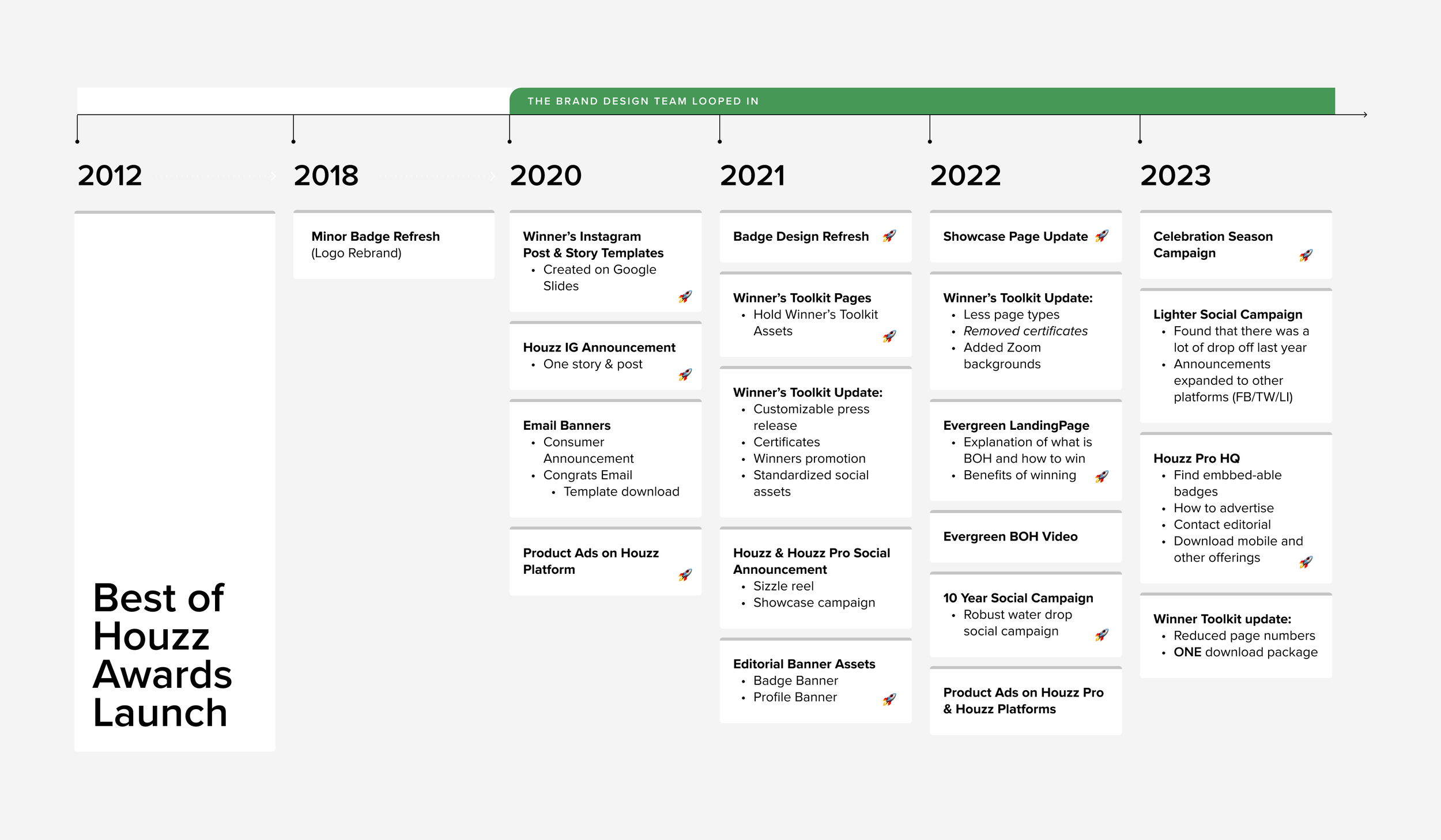 THE BRAND DESIGN TEAM LOOPED IN

2012

Best of Houzz Awards Launch

2018

Minor Badge Refresh
(Logo Rebrand)

2020

Winner's Instagram Post & Story Templates
• Created on Google Slides

Houzz IG Announcement
• One story & post

Email Banners
• Consumer Announcement
• Congrats Email
  • Template download

Product Ads on Houzz Platform

2021

Badge Design Refresh

Winner's Toolkit Pages
• Hold Winner's Toolkit Assets

Winner's Toolkit Update:
• Customizable press release
• Certificates
• Winners promotion
• Standardized social assets

Houzz & Houzz Pro Social Announcement
• Sizzle reel
• Showcase campaign

Editorial Banner Assets
• Badge Banner
• Profile Banner

2022

Showcase Page Update

Winner's Toolkit Update:
• Less page types
• Removed certificates
• Added Zoom backgrounds

Evergreen LandingPage
• Explanation of what is BOH and how to win
• Benefits of winning

Evergreen BOH Video

10 Year Social Campaign
• Robust water drop social campaign

Product Ads on Houzz Pro & Houzz Platforms

2023

Celebration Season Campaign

Lighter Social Campaign
• Found that there was a lot of drop off last year
• Announcements expanded to other platforms (FB/TW/LI)

Houzz Pro HQ
• Find embbed-able badges
• How to advertise
• Contact editorial
• Download mobile and other offerings

Winner Toolkit update:
• Reduced page numbers
• ONE download package